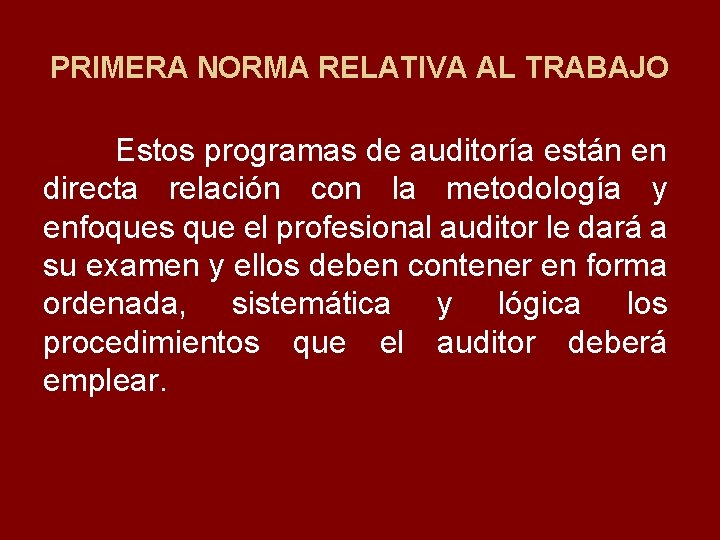 PRIMERA NORMA RELATIVA AL TRABAJO

Estos programas de auditoría están en directa relación con la metodología y enfoques que el profesional auditor le dará a su examen y ellos deben contener en forma ordenada, sistemática y lógica los procedimientos que el auditor deberá emplear.